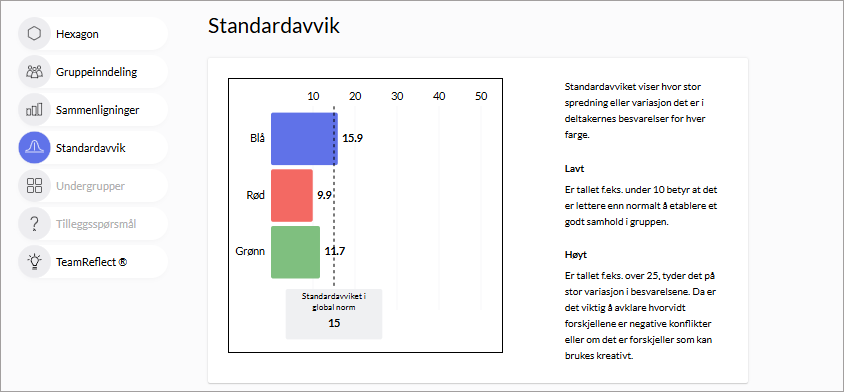 Hexagon
Gruppeinndeling
Sammenligninger
Standardavvik
Undergrupper
Tilleggsspørsmål
TeamReflect ®

Standardavvik

10 20 30 40 50

Blå 15.9
Rød 9.9
Grønn 11.7

Standardavviket i global norm
15

Standardavviket viser hvor stor spredning eller variasjon det er i deltakernes besvarelser for hver farge.

Lavt
Er tallet f.eks. under 10 betyr at det er lettere enn normalt å etablere et godt samhold i gruppen.

Høyt
Er tallet f.eks. over 25, tyder det på stor variasjon i besvarelsene. Da er det viktig å avklare hvorvidt forskjellene er negative konflikter eller om det er forskjeller som kan brukes kreativt.